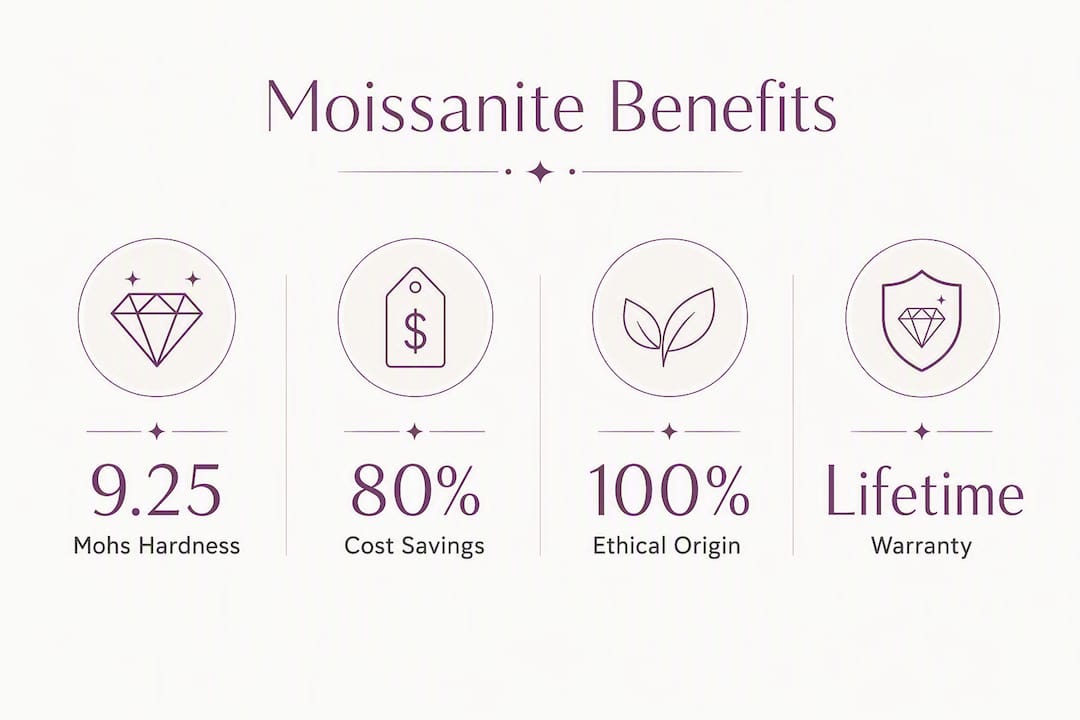 Moissanite Benefits

$

9.25
Mohs Hardness

80%
Cost Savings

100%
Ethical Origin

Lifetime
Warranty